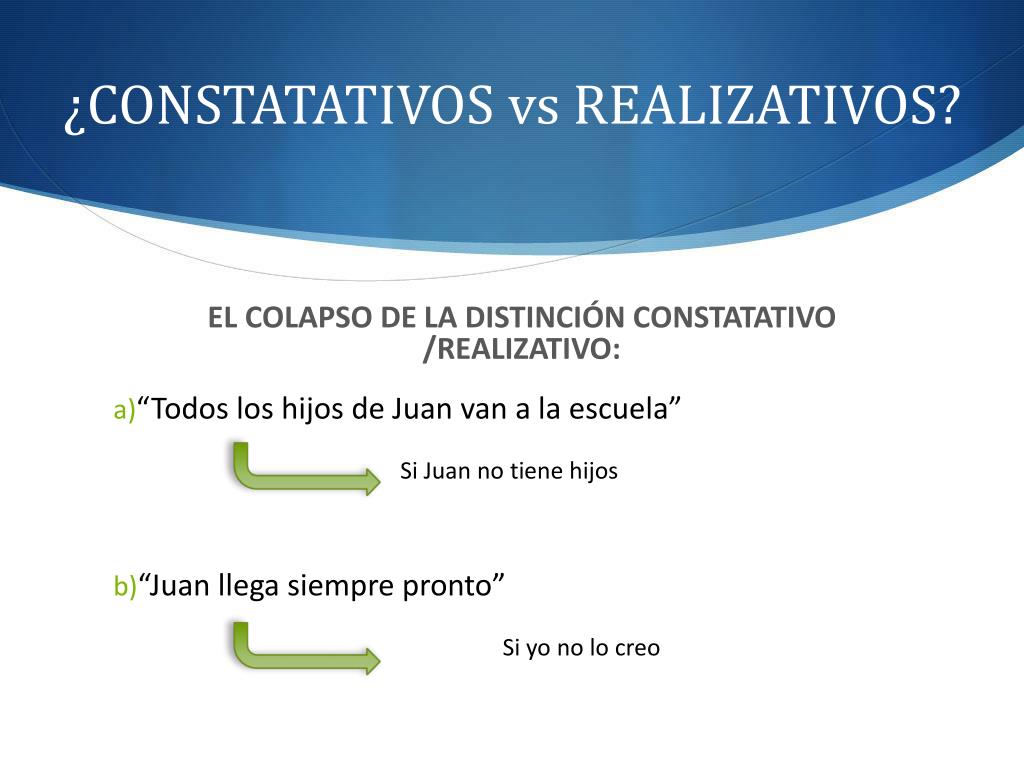 ¿CONSTATATIVOS vs REALIZATIVOS?

EL COLAPSO DE LA DISTINCIÓN CONSTATATIVO /REALIZATIVO:

a)“Todos los hijos de Juan van a la escuela”

Si Juan no tiene hijos

b)“Juan llega siempre pronto”

Si yo no lo creo